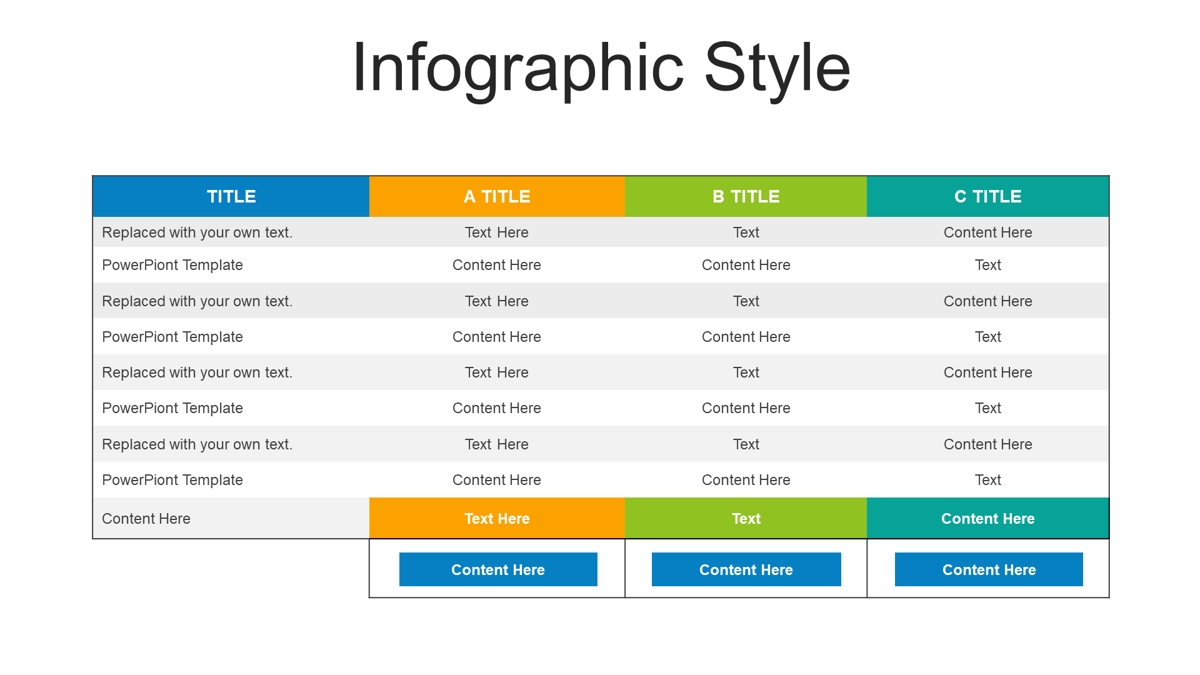 Infographic Style

| TITLE | A TITLE | B TITLE | C TITLE |
|---|---|---|---|
| Replaced with your own text. | Text Here | Text | Content Here |
| PowerPiont Template | Content Here | Content Here | Text |
| Replaced with your own text. | Text Here | Text | Content Here |
| PowerPiont Template | Content Here | Content Here | Text |
| Replaced with your own text. | Text Here | Text | Content Here |
| PowerPiont Template | Content Here | Content Here | Text |
| Replaced with your own text. | Text Here | Text | Content Here |
| PowerPiont Template | Content Here | Content Here | Text |
| Content Here | Text Here | Text | Content Here |
| | Content Here | Content Here | Content Here |